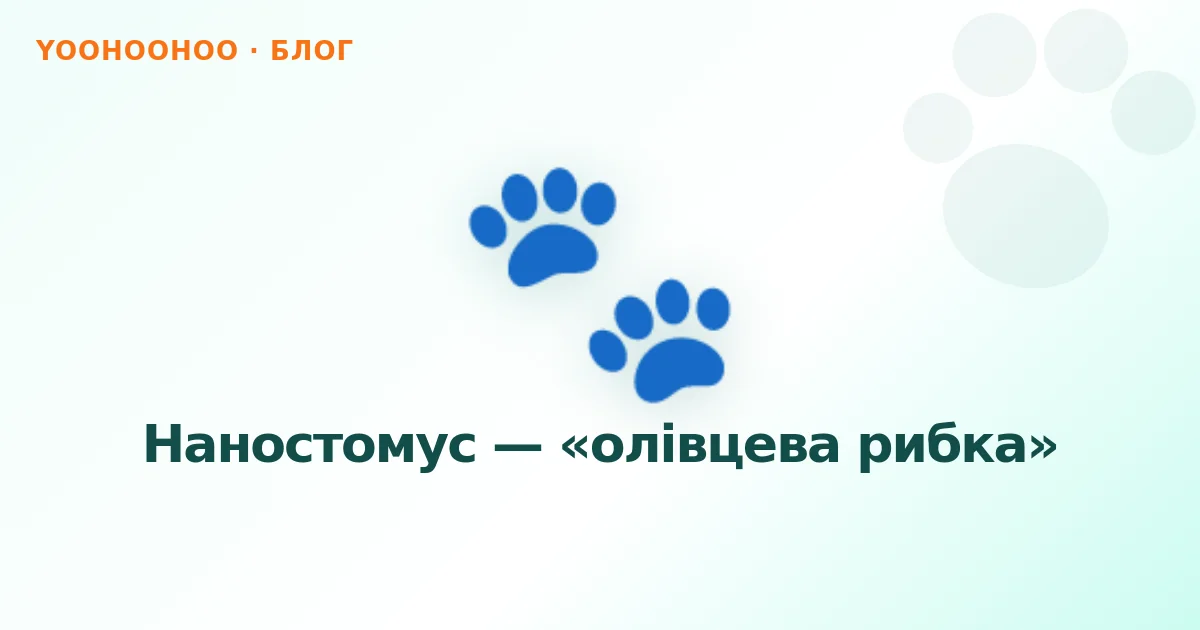 YOOHOOHOO · БЛОГ

Наностомус — «олівцева рибка»